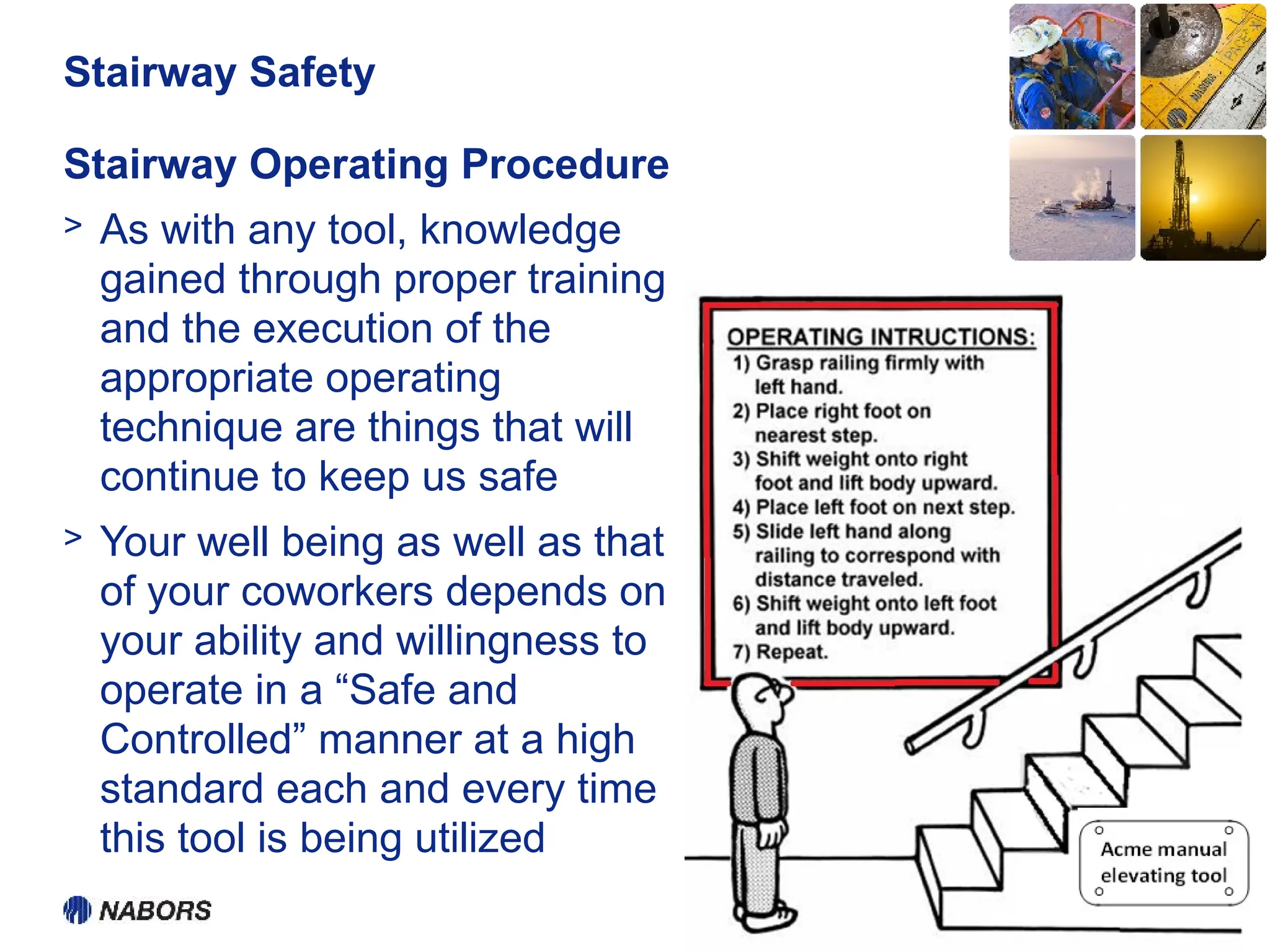 Stairway Safety

Stairway Operating Procedure

> As with any tool, knowledge gained through proper training and the execution of the appropriate operating technique are things that will continue to keep us safe

> Your well being as well as that of your coworkers depends on your ability and willingness to operate in a “Safe and Controlled” manner at a high standard each and every time this tool is being utilized

OPERATING INTRUCTIONS:
1) Grasp railing firmly with left hand.
2) Place right foot on nearest step.
3) Shift weight onto right foot and lift body upward.
4) Place left foot on next step.
5) Slide left hand along railing to correspond with distance traveled.
6) Shift weight onto left foot and lift body upward.
7) Repeat.

Acme manual elevating tool

NABORS